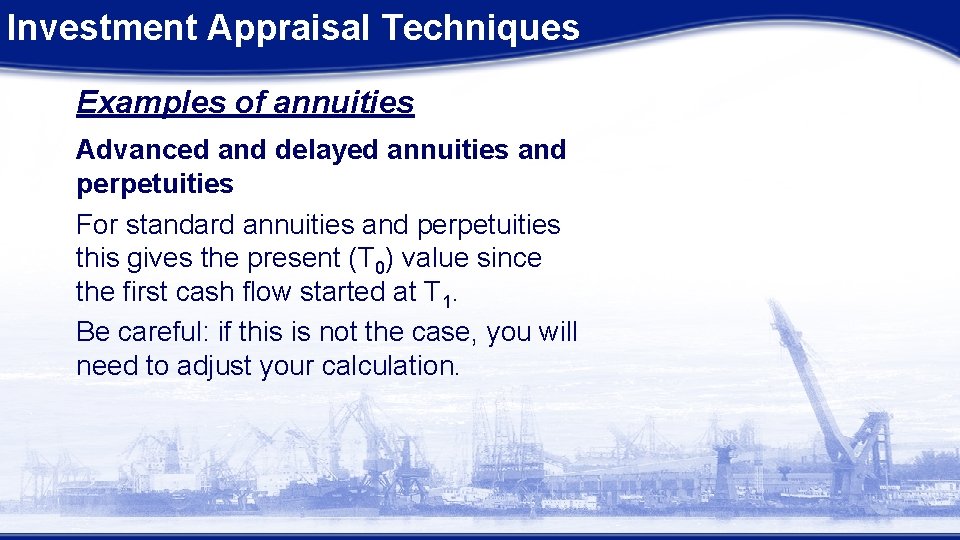 Investment Appraisal Techniques

Examples of annuities

Advanced and delayed annuities and perpetuities

For standard annuities and perpetuities this gives the present ($T_0$) value since the first cash flow started at $T_1$.

Be careful: if this is not the case, you will need to adjust your calculation.